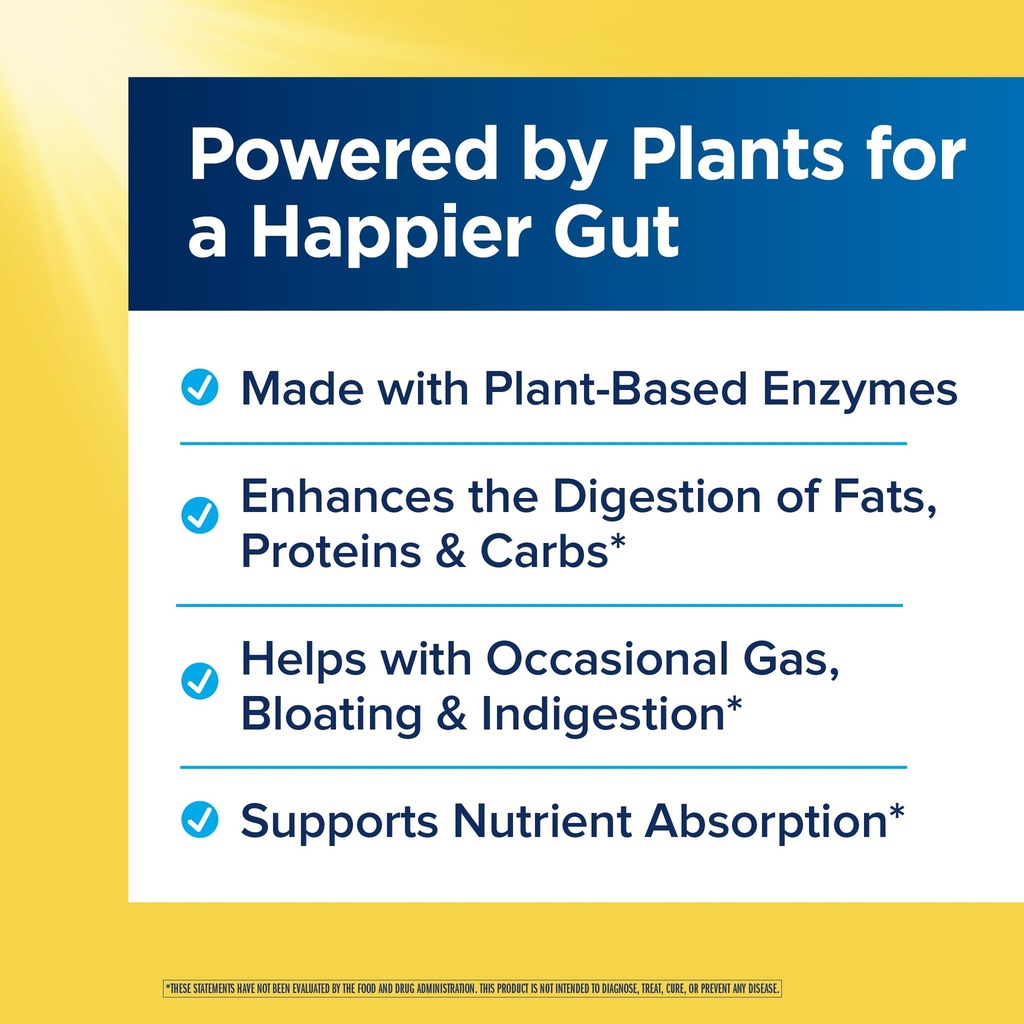 Powered by Plants for a Happier Gut

Made with Plant-Based Enzymes

Enhances the Digestion of Fats, Proteins & Carbs*

Helps with Occasional Gas, Bloating & Indigestion*

Supports Nutrient Absorption*

*THESE STATEMENTS HAVE NOT BEEN EVALUATED BY THE FOOD AND DRUG ADMINISTRATION. THIS PRODUCT IS NOT INTENDED TO DIAGNOSE, TREAT, CURE, OR PREVENT ANY DISEASE.